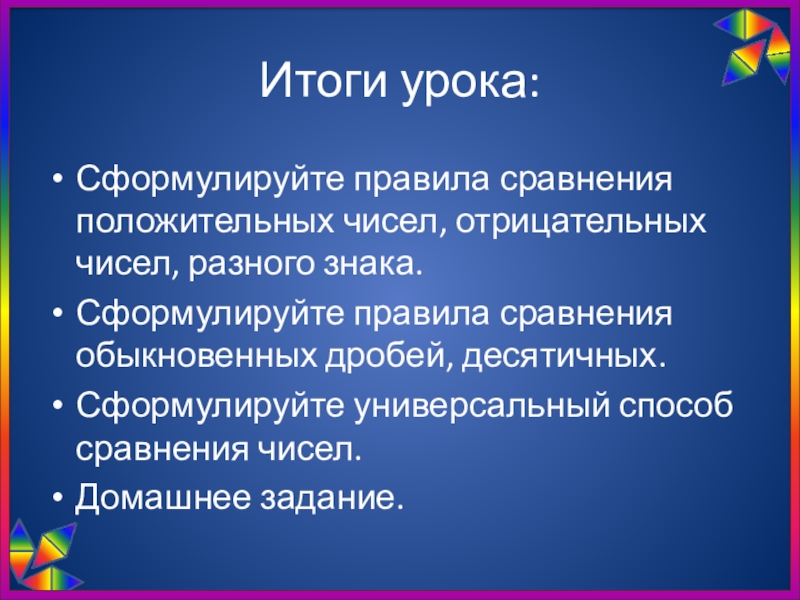 Итоги урока:

• Сформулируйте правила сравнения положительных чисел, отрицательных чисел, разного знака.
• Сформулируйте правила сравнения обыкновенных дробей, десятичных.
• Сформулируйте универсальный способ сравнения чисел.
• Домашнее задание.